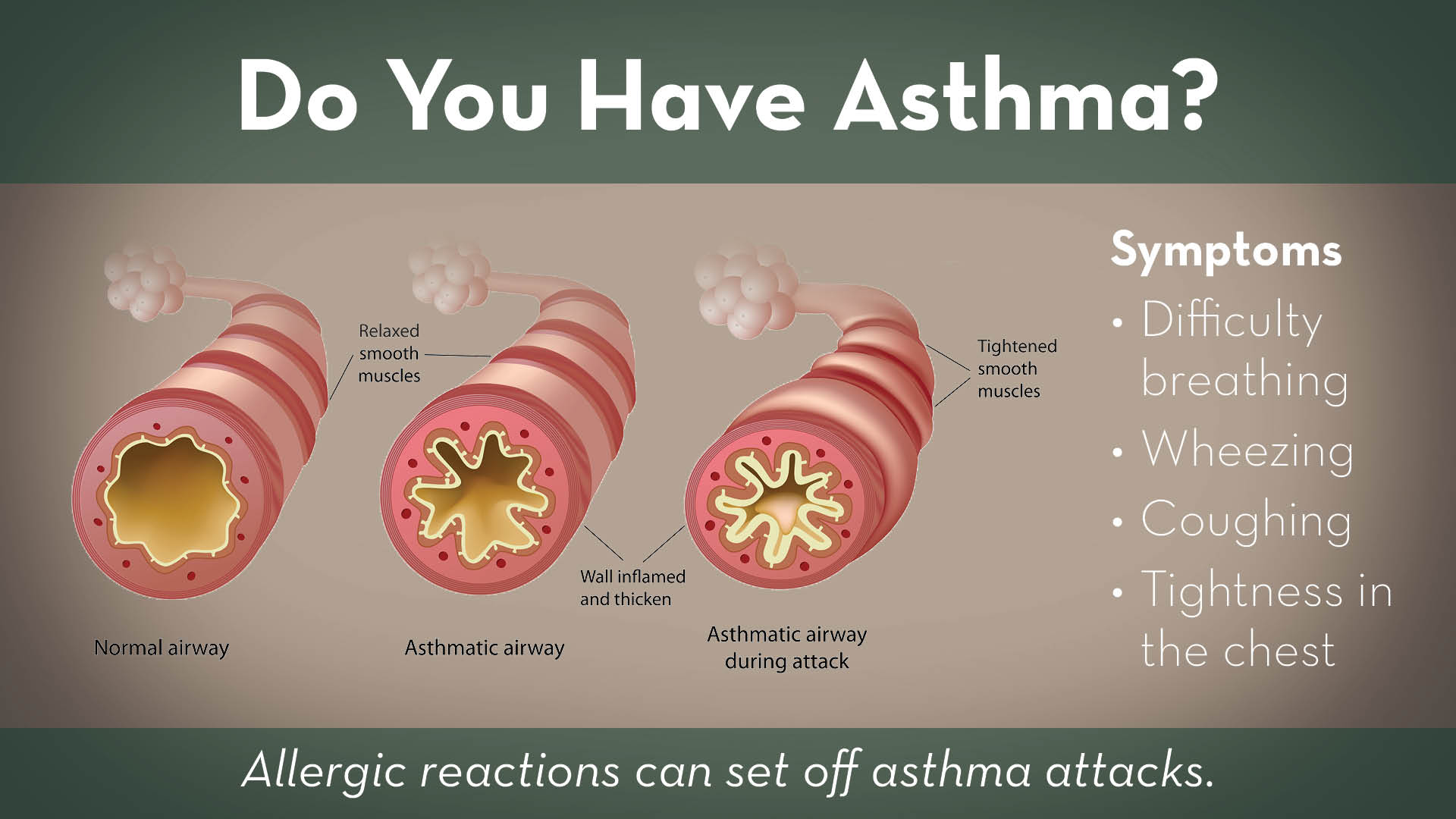 Do You Have Asthma?

Relaxed smooth muscles

Tightened smooth muscles

Wall inflamed and thicken

Normal airway

Asthmatic airway

Asthmatic airway during attack

Symptoms

• Difficulty breathing
• Wheezing
• Coughing
• Tightness in the chest

Allergic reactions can set off asthma attacks.